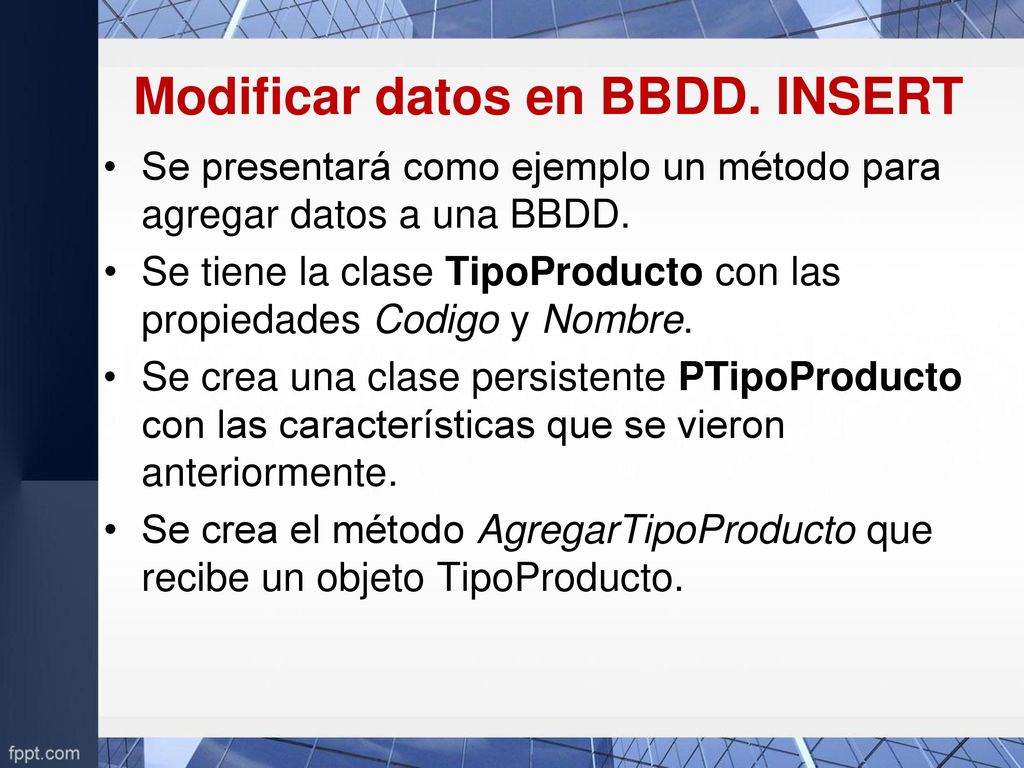 Modificar datos en BBDD. INSERT

• Se presentará como ejemplo un método para agregar datos a una BBDD.

• Se tiene la clase TipoProducto con las propiedades Codigo y Nombre.

• Se crea una clase persistente PTipoProducto con las características que se vieron anteriormente.

• Se crea el método AgregarTipoProducto que recibe un objeto TipoProducto.

fppt.com